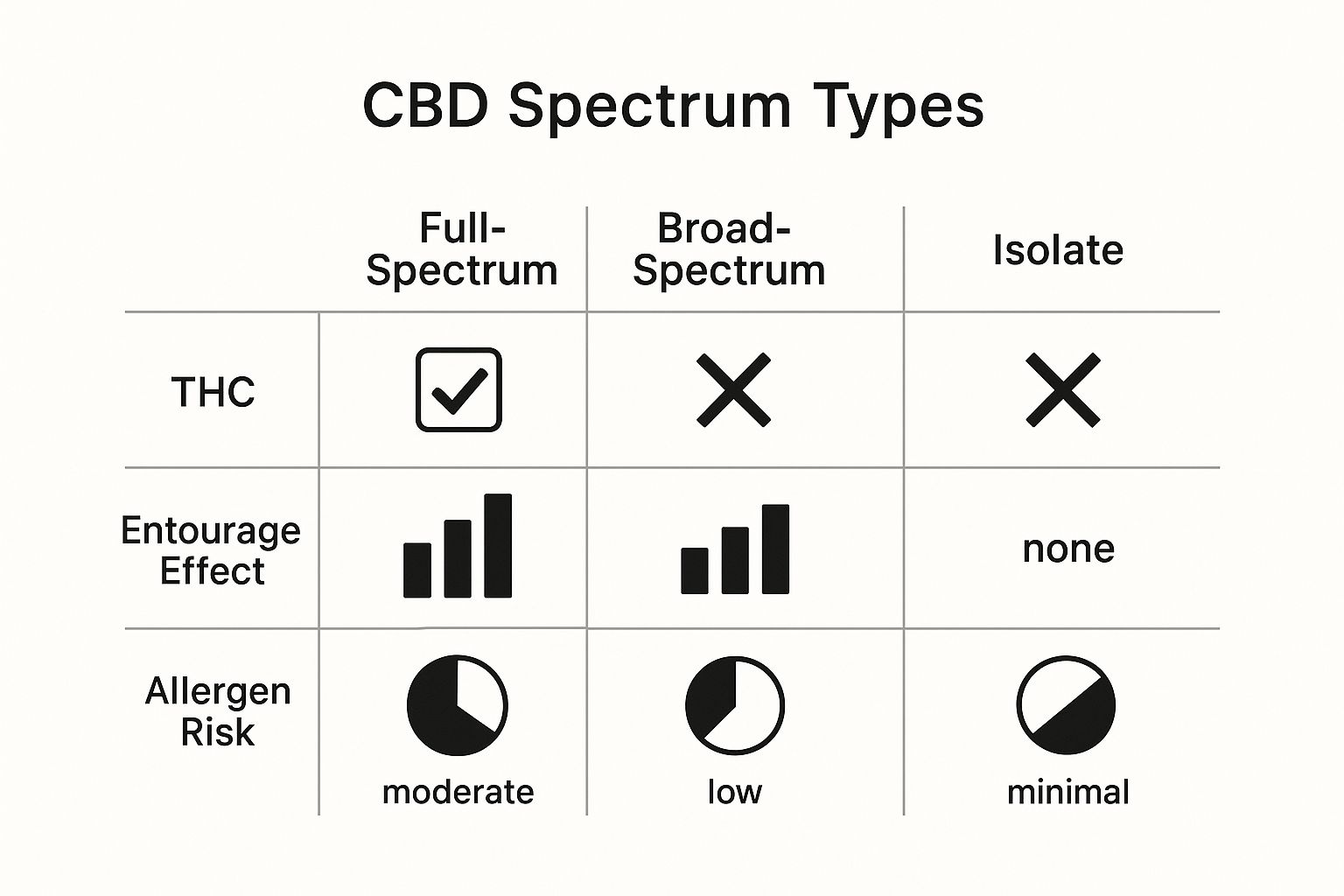 CBD Spectrum Types

| | Full-Spectrum | Broad-Spectrum | Isolate |
|---|---|---|---|
| THC | | | |
| Entourage Effect | | | none |
| Allergen Risk | moderate | low | minimal |